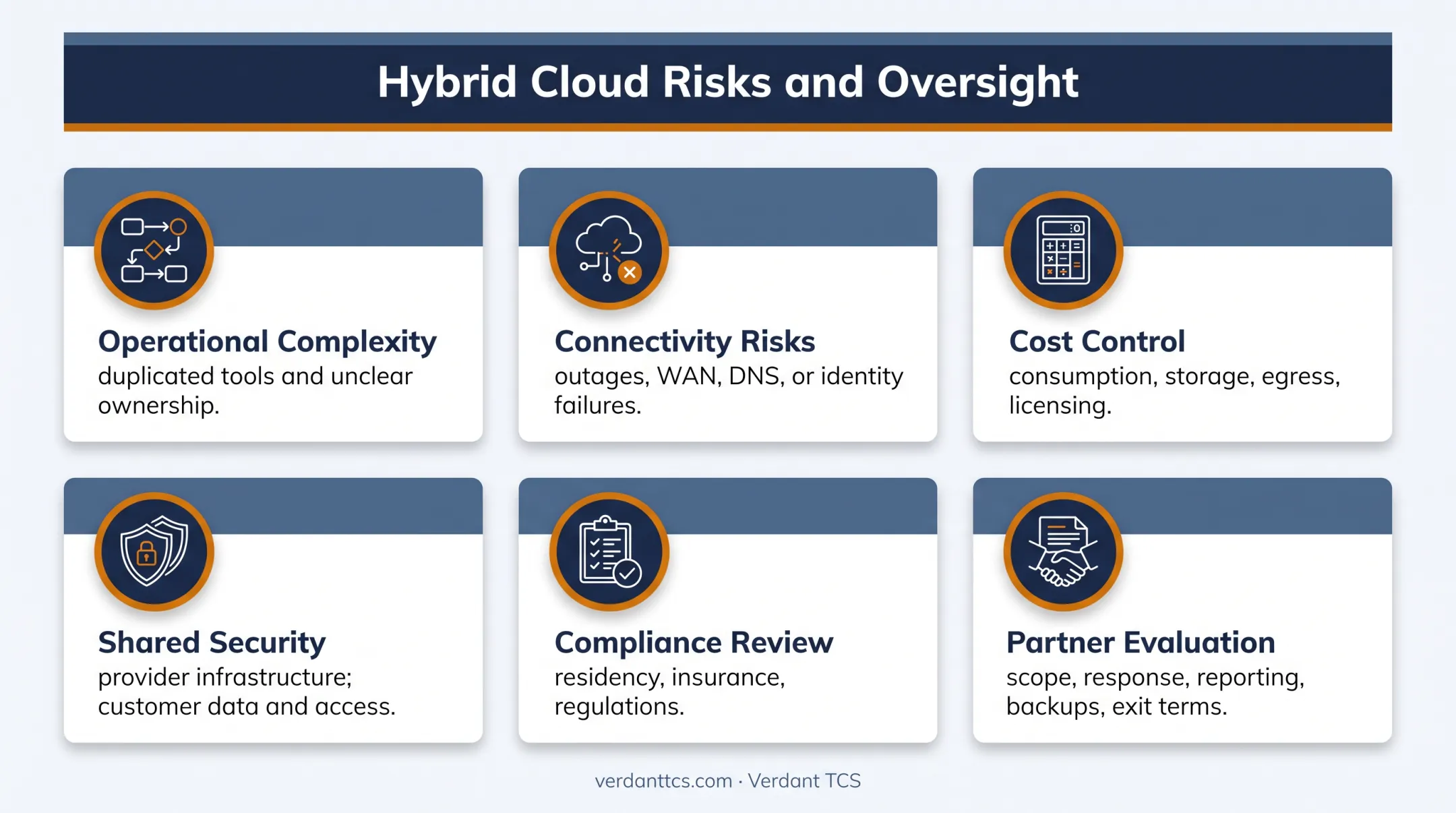 Hybrid Cloud Risks and Oversight

Operational Complexity
duplicated tools and unclear ownership.

Connectivity Risks
outages, WAN, DNS, or identity failures.

Cost Control
consumption, storage, egress, licensing.

Shared Security
provider infrastructure; customer data and access.

Compliance Review
residency, insurance, regulations.

Partner Evaluation
scope, response, reporting, backups, exit terms.

verdanttcs.com · Verdant TCS